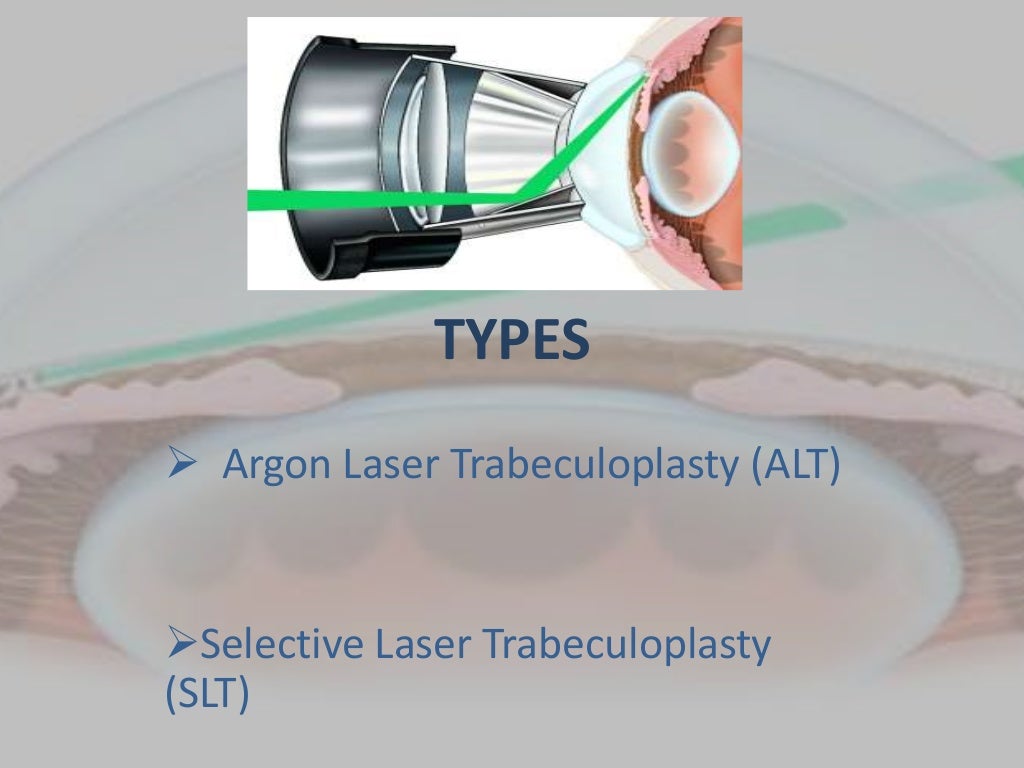 TYPES

➢ Argon Laser Trabeculoplasty (ALT)

➢Selective Laser Trabeculoplasty (SLT)